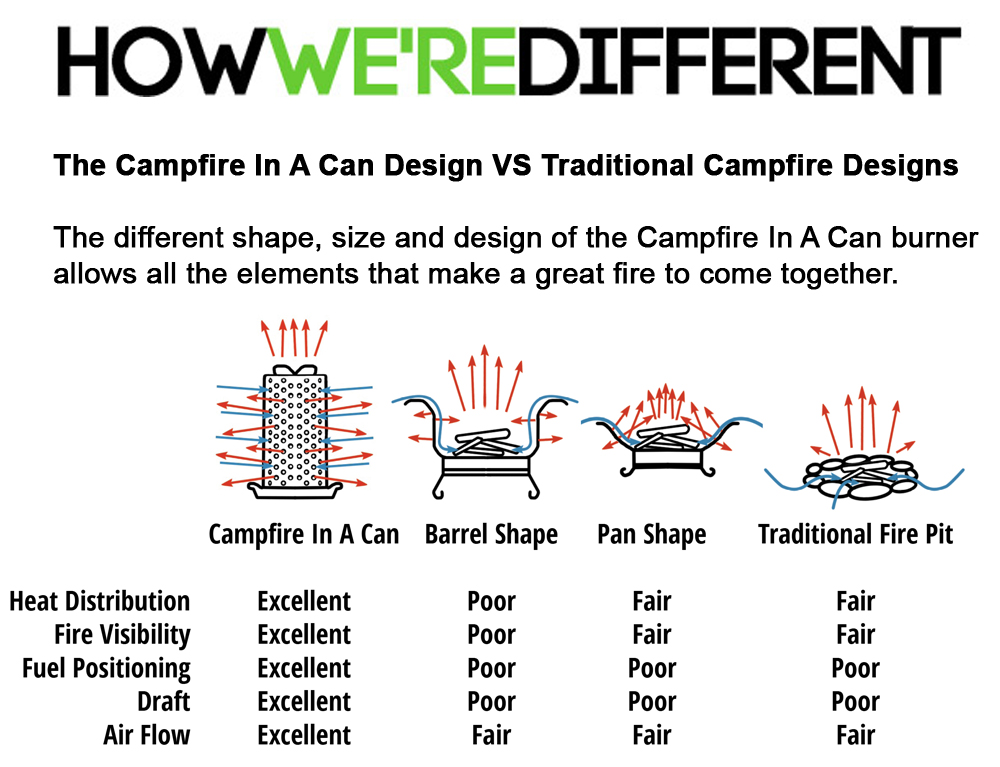 HOWWE'REDIFFERENT

The Campfire In A Can Design VS Traditional Campfire Designs

The different shape, size and design of the Campfire In A Can burner allows all the elements that make a great fire to come together.

| | Campfire In A Can | Barrel Shape | Pan Shape | Traditional Fire Pit |
|---|---|---|---|---|
| Heat Distribution | Excellent | Poor | Fair | Fair |
| Fire Visibility | Excellent | Poor | Fair | Fair |
| Fuel Positioning | Excellent | Poor | Poor | Poor |
| Draft | Excellent | Poor | Poor | Poor |
| Air Flow | Excellent | Fair | Fair | Fair |